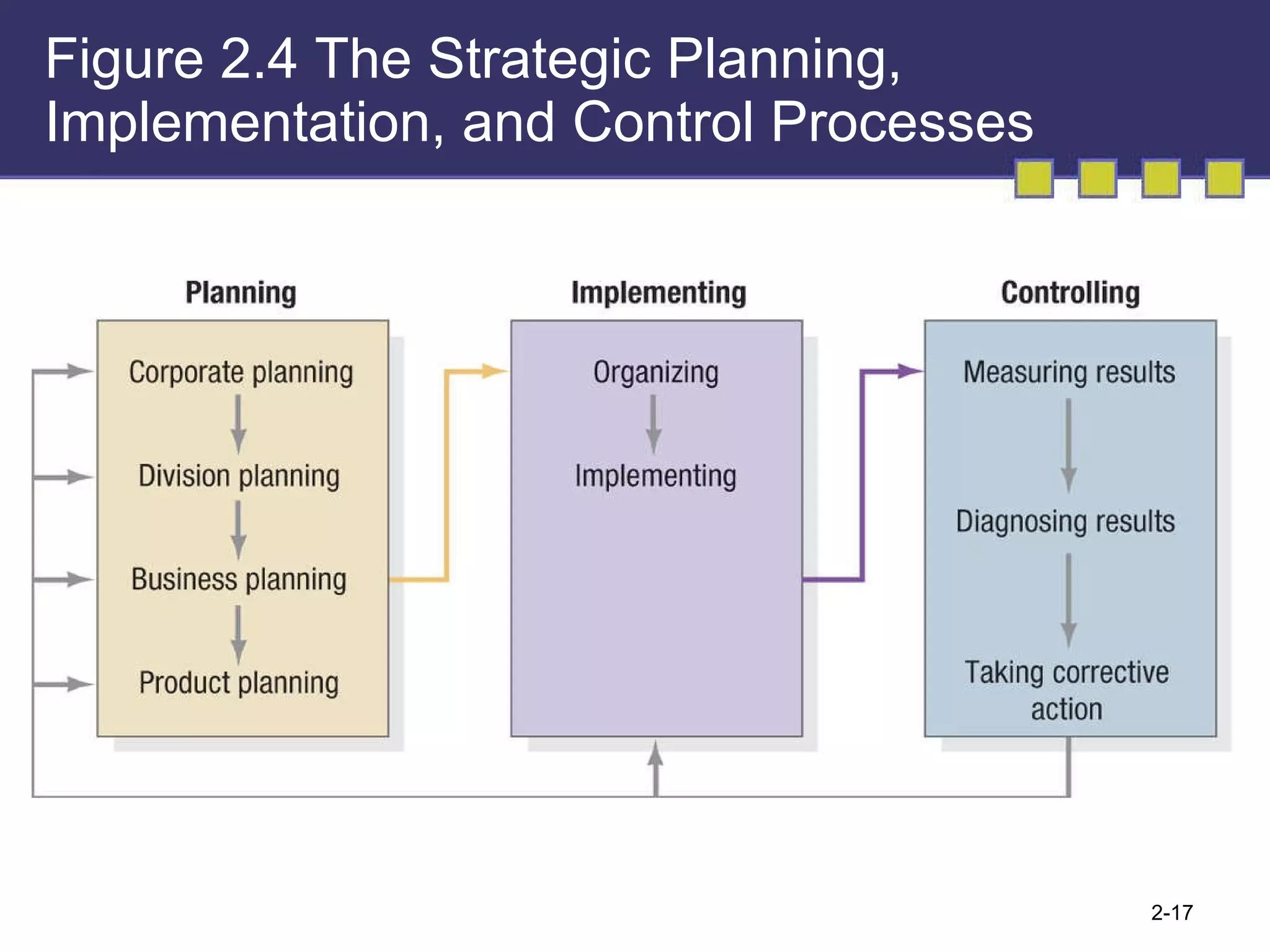 Figure 2.4 The Strategic Planning, Implementation, and Control Processes

Planning

Corporate planning

Division planning

Business planning

Product planning

Implementing

Organizing

Implementing

Controlling

Measuring results

Diagnosing results

Taking corrective action

2-17